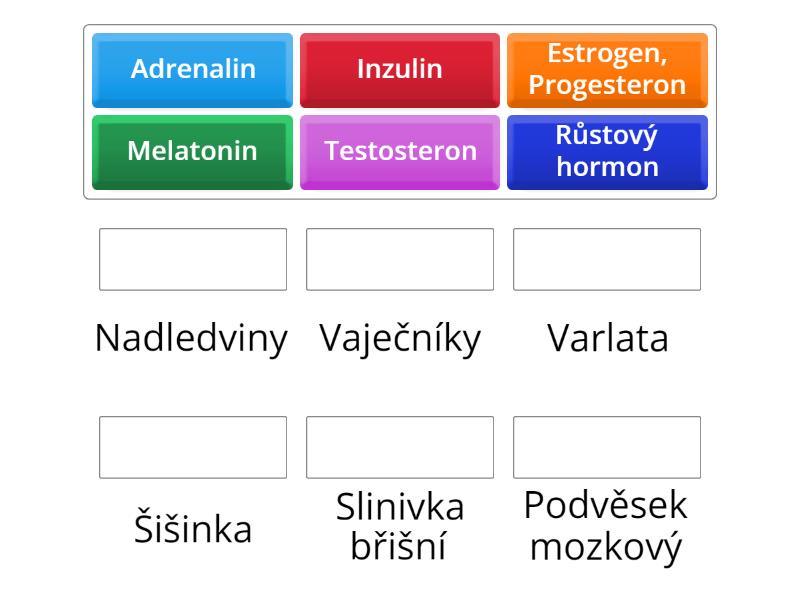 Adrenalin
Inzulin
Estrogen, Progesteron
Melatonin
Testosteron
Růstový hormon

Nadledviny
Vaječníky
Varlata

Šišinka
Slinivka břišní
Podvěsek mozkový